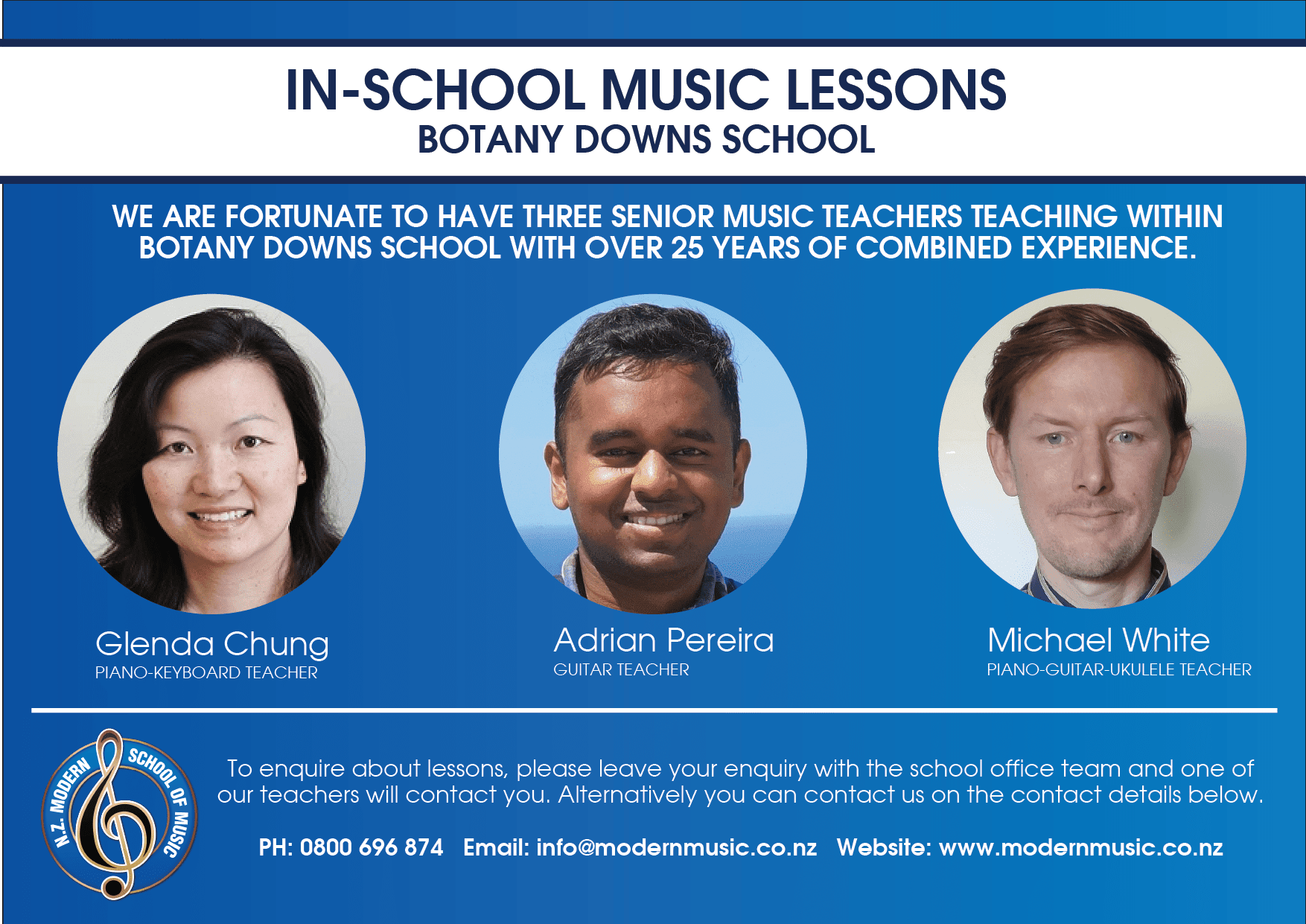 IN-SCHOOL MUSIC LESSONS
BOTANY DOWNS SCHOOL

WE ARE FORTUNATE TO HAVE THREE SENIOR MUSIC TEACHERS TEACHING WITHIN BOTANY DOWNS SCHOOL WITH OVER 25 YEARS OF COMBINED EXPERIENCE.

Glenda Chung
PIANO-KEYBOARD TEACHER

Adrian Pereira
GUITAR TEACHER

Michael White
PIANO-GUITAR-UKULELE TEACHER

N.Z. MODERN SCHOOL OF MUSIC

To enquire about lessons, please leave your enquiry with the school office team and one of our teachers will contact you. Alternatively you can contact us on the contact details below.

PH: 0800 696 874 Email: info@modernmusic.co.nz Website: www.modernmusic.co.nz